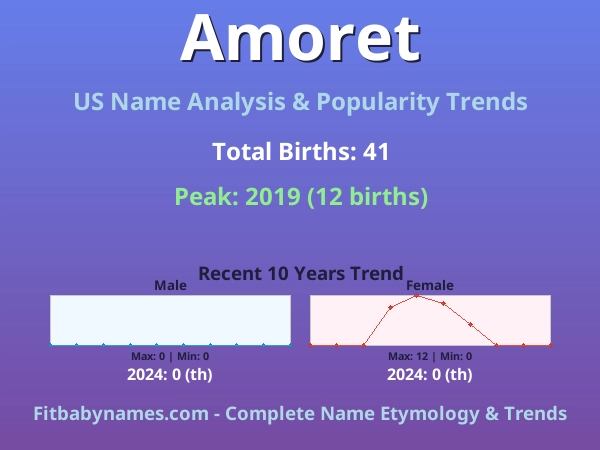 Amoret

US Name Analysis & Popularity Trends

Total Births: 41

Peak: 2019 (12 births)

Recent 10 Years Trend

Male

Max: 0 | Min: 0

2024: 0 (th)

Female

Max: 12 | Min: 0

2024: 0 (th)

Fitbabynames.com - Complete Name Etymology & Trends